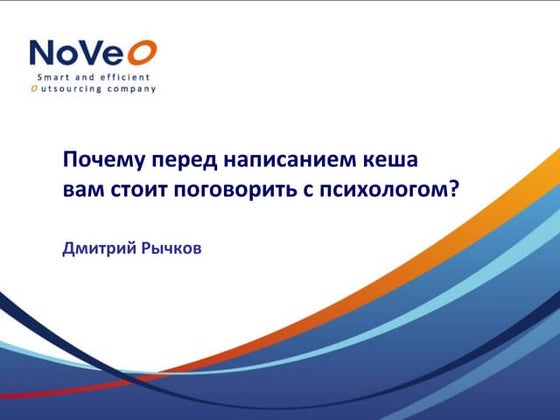 NoVeO
Smart and efficient
Outsourcing company

Почему перед написанием кеша вам стоит поговорить с психологом?

Дмитрий Рычков